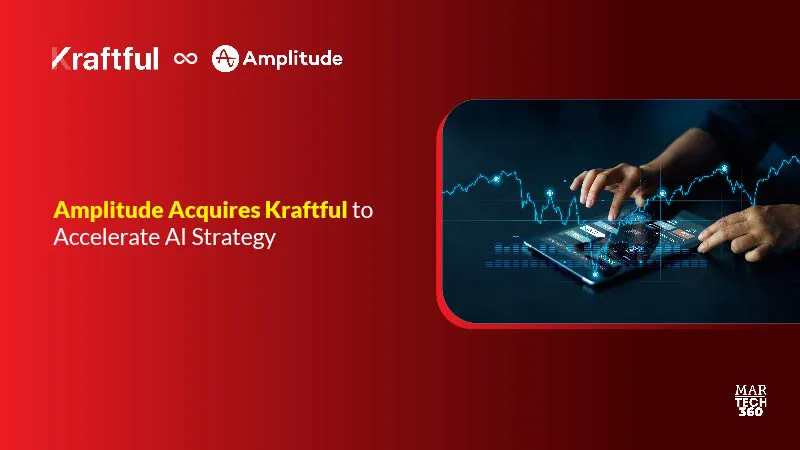 Kraftful ∞ Amplitude

Amplitude Acquires Kraftful to Accelerate AI Strategy

MAR
TECH
360